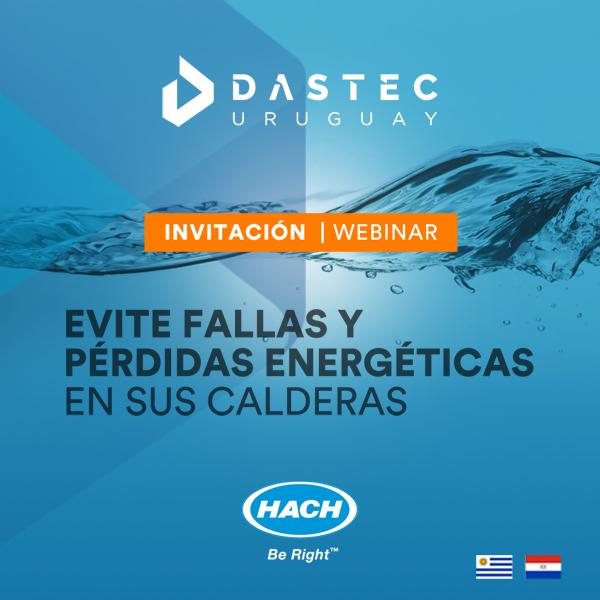 DASTEC
URUGUAY

INVITACIÓN | WEBINAR

EVITE FALLAS Y PÉRDIDAS ENERGÉTICAS EN SUS CALDERAS

HACH
Be Right™